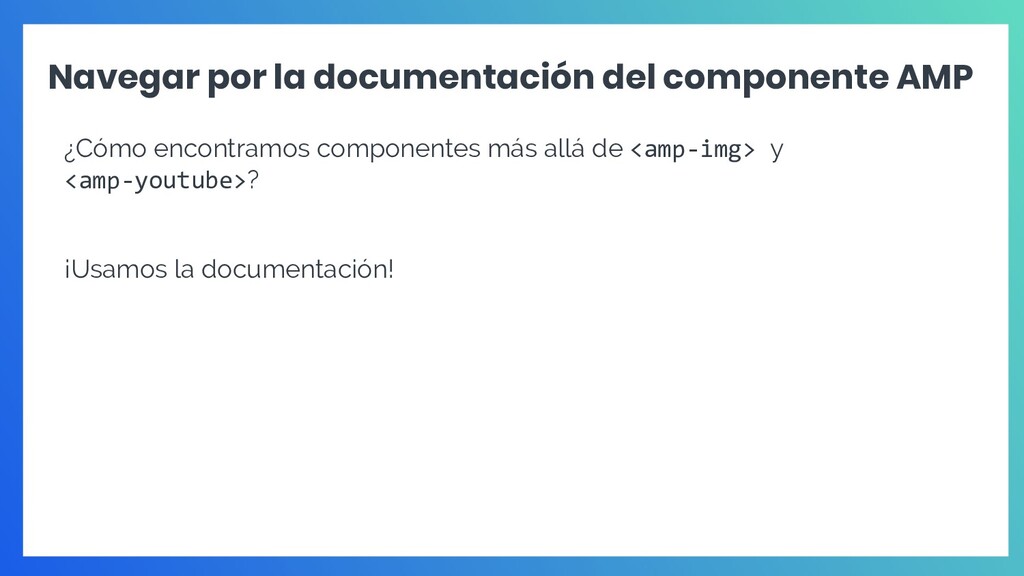 Navegar por la documentación del componente AMP

¿Cómo encontramos componentes más allá de <amp-img> y <amp-youtube>?

¡Usamos la documentación!